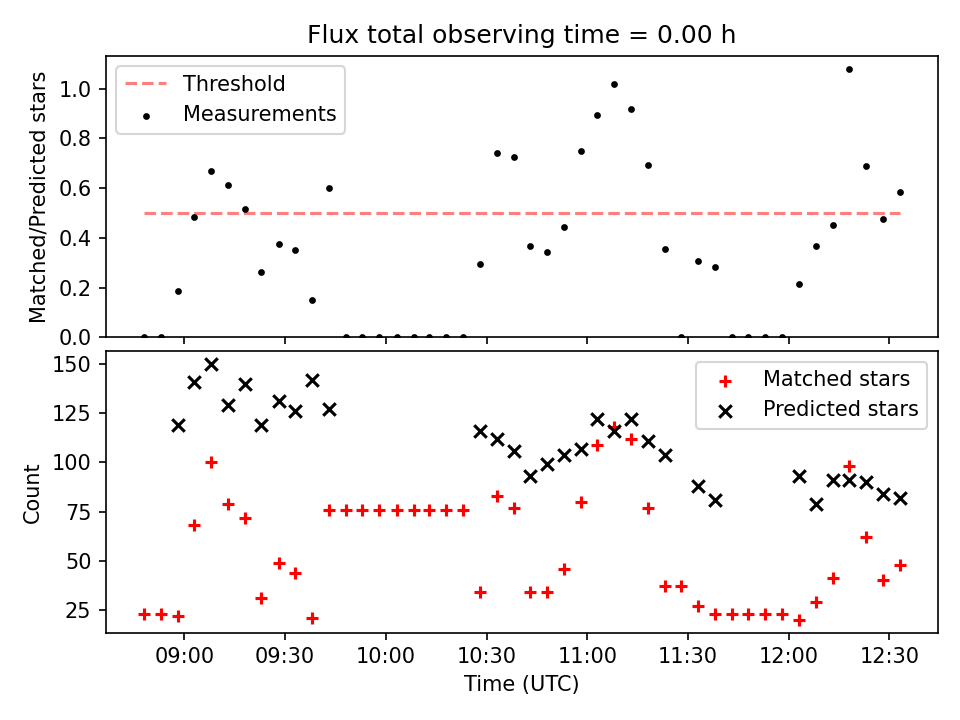 Flux total observing time = 0.00 h

Threshold
Measurements

Matched/Predicted stars

1.0
0.8
0.6
0.4
0.2
0.0

Matched stars
Predicted stars

Count

150
125
100
75
50
25

09:00
09:30
10:00
10:30
11:00
11:30
12:00
12:30

Time (UTC)